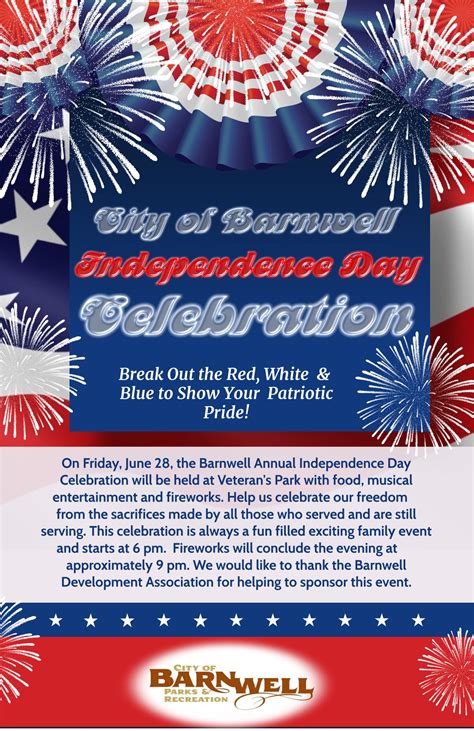 City of Barnwell
Independence Day
Celebration

Break Out the Red, White & Blue to Show Your Patriotic Pride!

On Friday, June 28, the Barnwell Annual Independence Day Celebration will be held at Veteran's Park with food, musical entertainment and fireworks. Help us celebrate our freedom from the sacrifices made by all those who served and are still serving. This celebration is always a fun filled exciting family event and starts at 6 pm. Fireworks will conclude the evening at approximately 9 pm. We would like to thank the Barnwell Development Association for helping to sponsor this event.

CITY OF
BARNWELL
PARKS & RECREATION